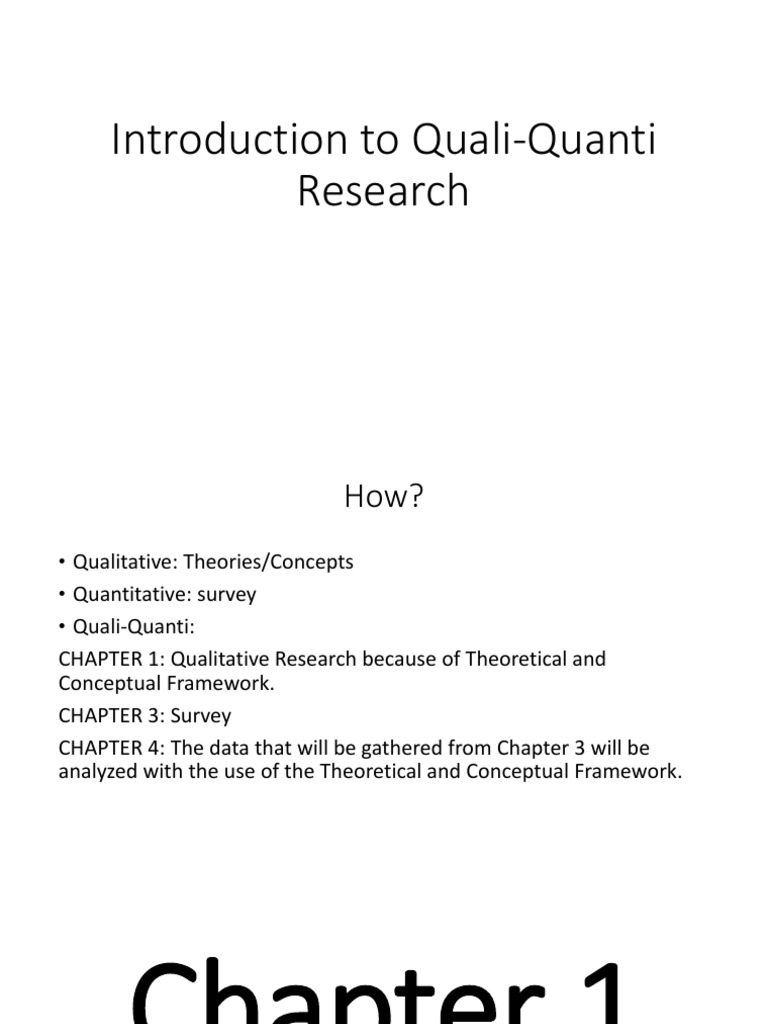 Introduction to Quali-Quanti Research

How?

• Qualitative: Theories/Concepts
• Quantitative: survey
• Quali-Quanti:

CHAPTER 1: Qualitative Research because of Theoretical and Conceptual Framework.

CHAPTER 3: Survey

CHAPTER 4: The data that will be gathered from Chapter 3 will be analyzed with the use of the Theoretical and Conceptual Framework.

Chapter 1